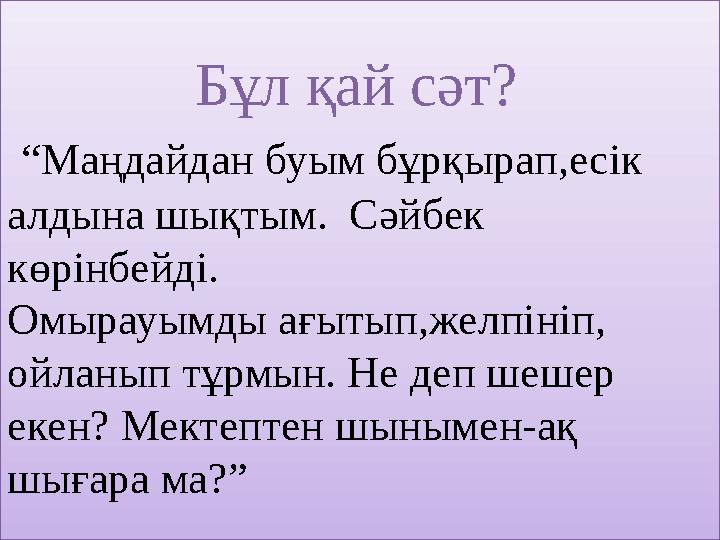 Бұл қай сәт?

“Маңдайдан буым бұрқырап,есік алдына шықтым. Сәйбек көрінбейді.
Омырауымды ағытып,желпініп, ойланып тұрмын. Не деп шешер екен? Мектептен шынымен-ақ шығара ма?”